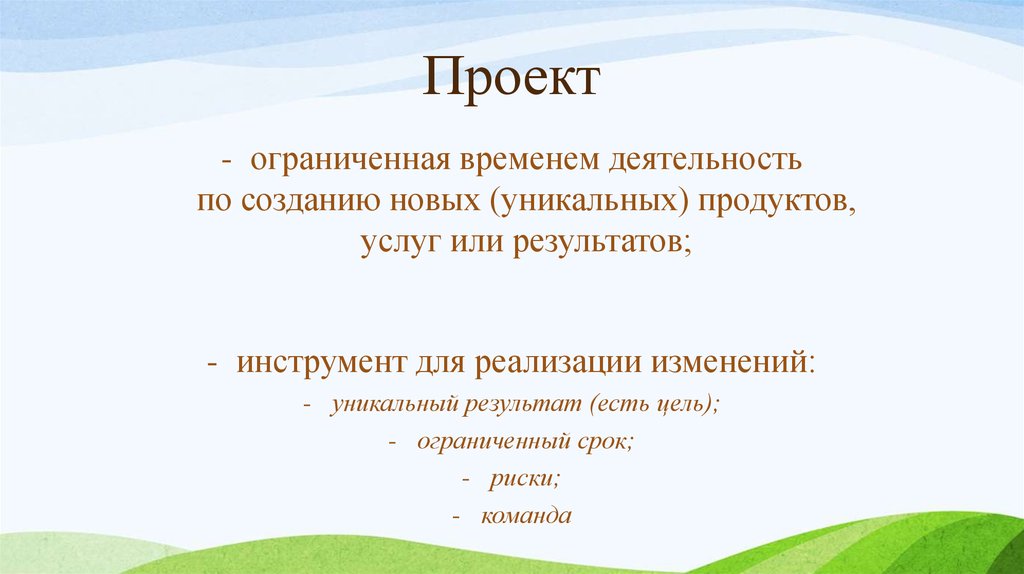 Проект

- ограниченная временем деятельность по созданию новых (уникальных) продуктов, услуг или результатов;

- инструмент для реализации изменений:
- уникальный результат (есть цель);
- ограниченный срок;
- риски;
- команда